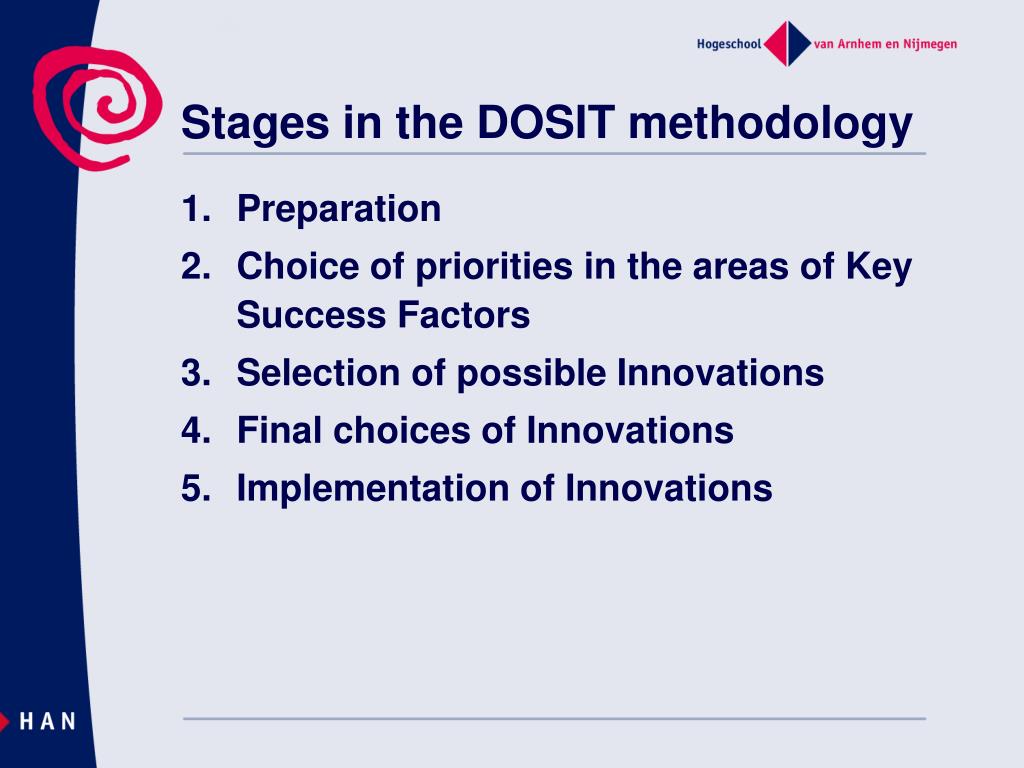 Hogeschool van Arnhem en Nijmegen

Stages in the DOSIT methodology

1. Preparation
2. Choice of priorities in the areas of Key Success Factors
3. Selection of possible Innovations
4. Final choices of Innovations
5. Implementation of Innovations

HAN